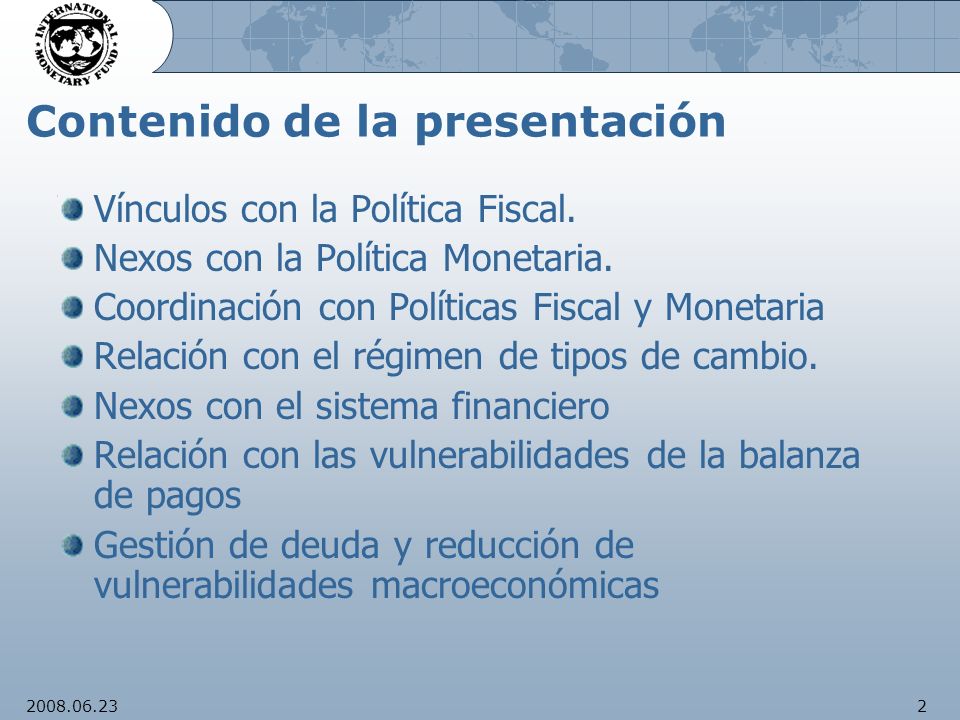 INTERNATIONAL MONETARY FUND

Contenido de la presentación

Vínculos con la Política Fiscal.
Nexos con la Política Monetaria.
Coordinación con Políticas Fiscal y Monetaria
Relación con el régimen de tipos de cambio.
Nexos con el sistema financiero
Relación con las vulnerabilidades de la balanza de pagos
Gestión de deuda y reducción de vulnerabilidades macroeconómicas

2008.06.23

2